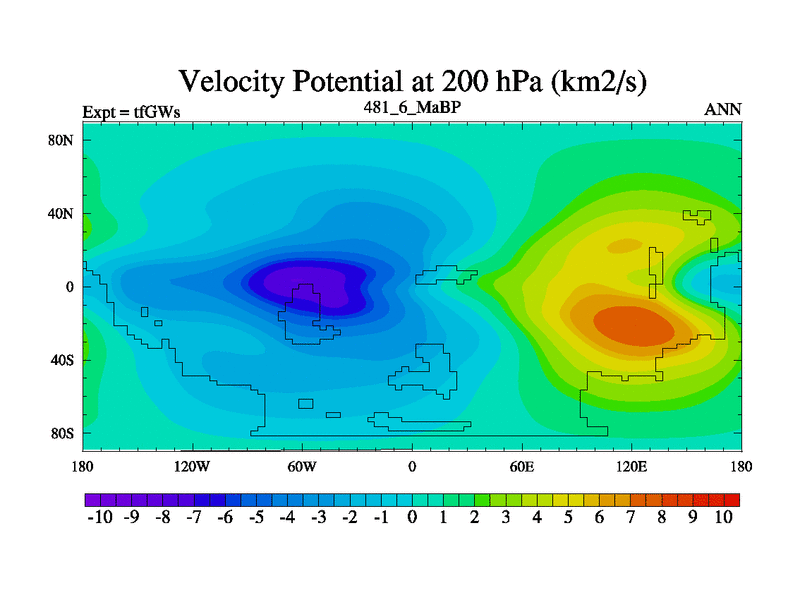 Velocity Potential at 200 hPa (km2/s)

Expt = tfGWs

481_6_MaBP

ANN

80N

40N

0

40S

80S

180

120W

60W

0

60E

120E

180

-10 -9 -8 -7 -6 -5 -4 -3 -2 -1 0 1 2 3 4 5 6 7 8 9 10